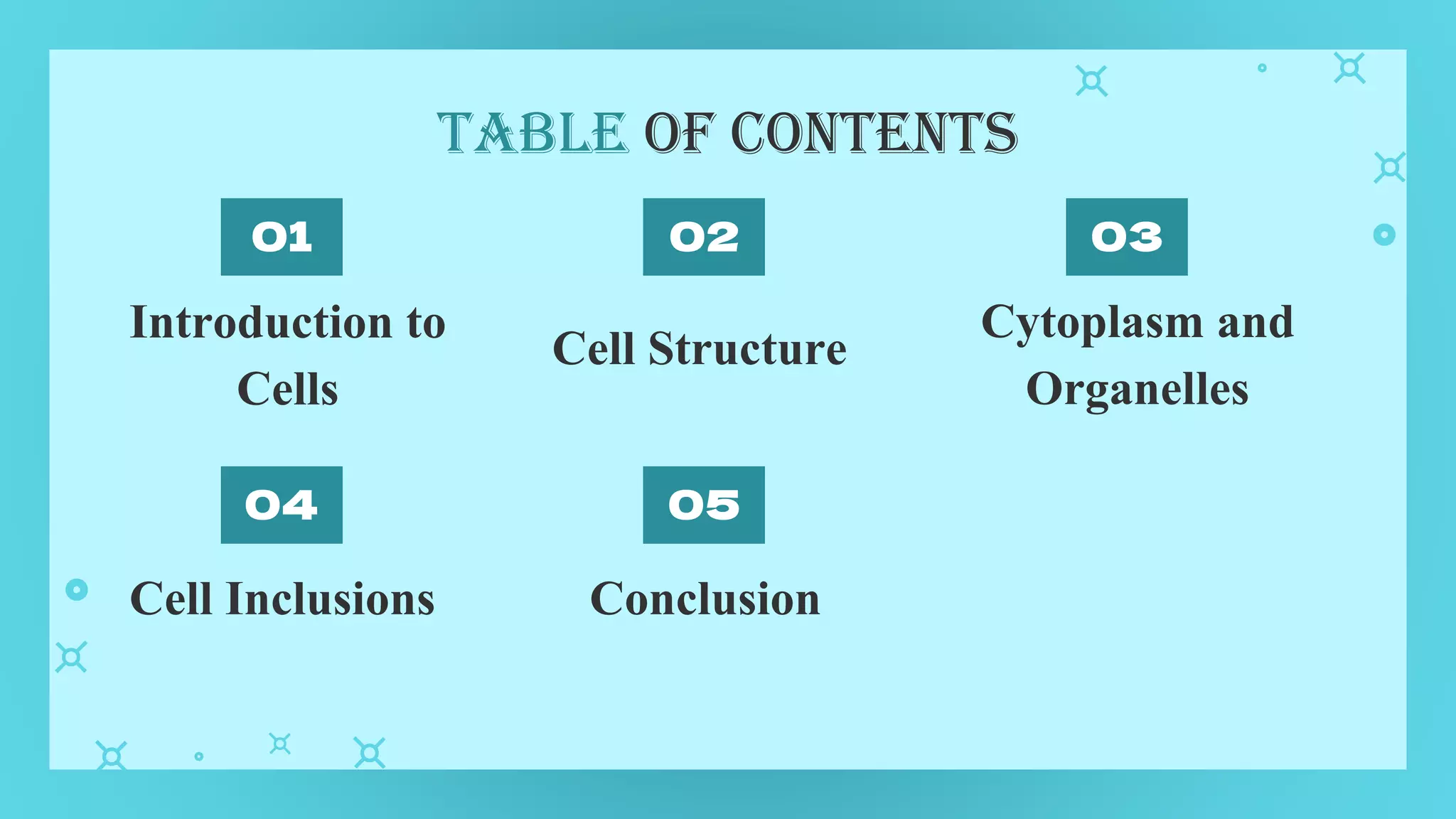 TABLE OF CONTENTS

01
Introduction to Cells

02
Cell Structure

03
Cytoplasm and Organelles

04
Cell Inclusions

05
Conclusion